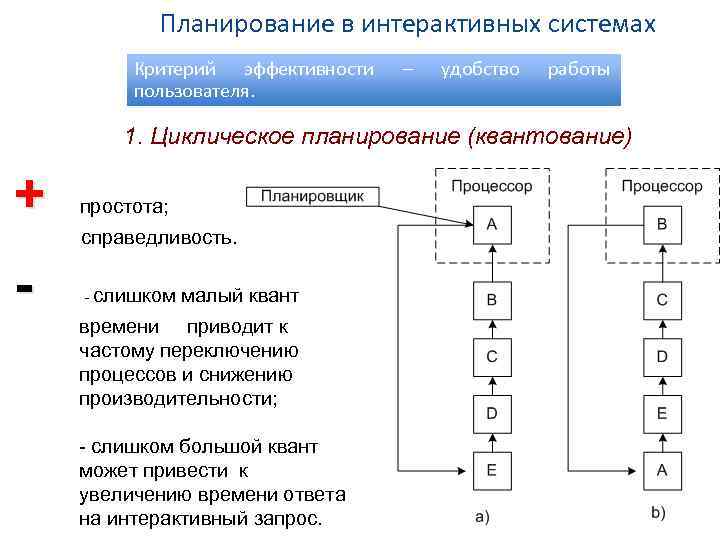 Планирование в интерактивных системах

Критерий эффективности – удобство работы пользователя.

1. Циклическое планирование (квантование)

+

простота;

справедливость.

-

- слишком малый квант времени приводит к частому переключению процессов и снижению производительности;

- слишком большой квант может привести к увеличению времени ответа на интерактивный запрос.

Планировщик

Процессор

A

B

C

D

E

a)

Процессор

B

C

D

E

A

b)